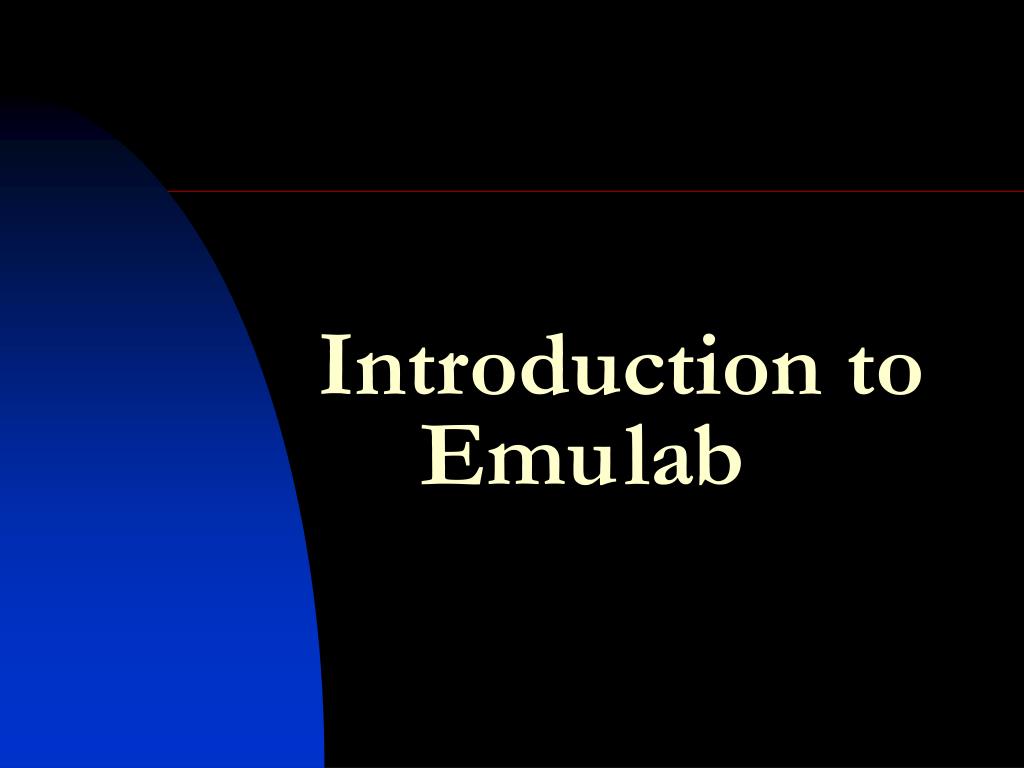 Introduction to Emulab